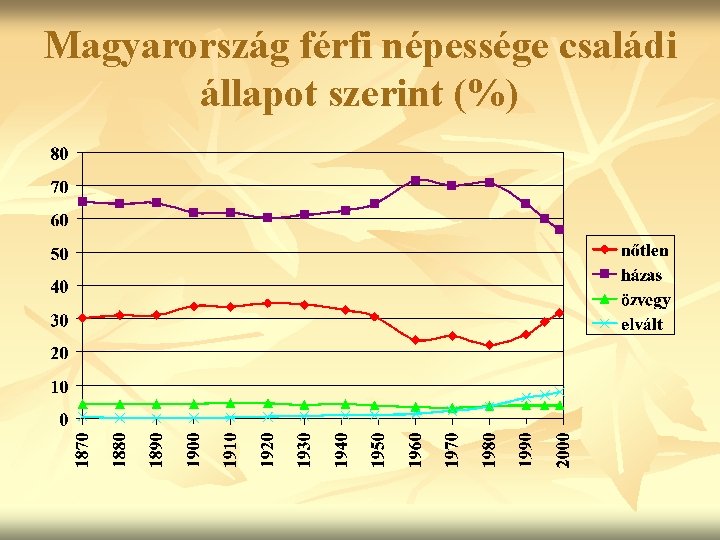 Magyarország férfi népessége családi állapot szerint (%)

80
70
60
50
40
30
20
10
0

1870
1880
1890
1900
1910
1920
1930
1940
1950
1960
1970
1980
1990
2000

nőtlen
házas
özvegy
elvált